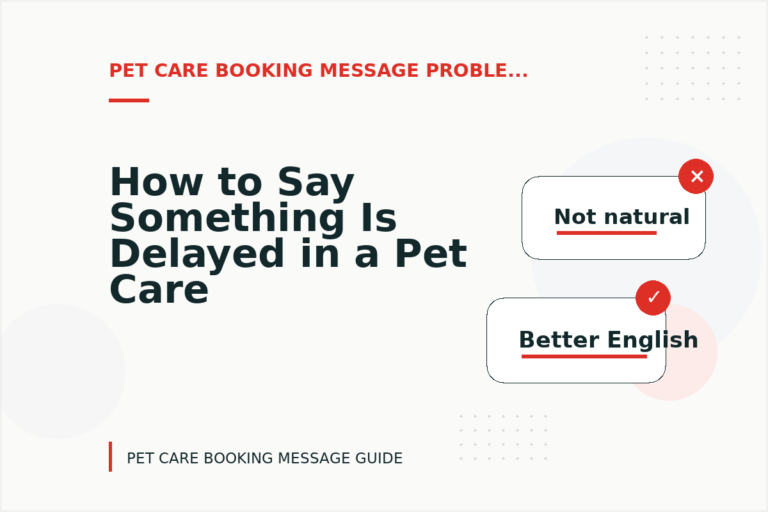 PET CARE BOOKING MESSAGE PROBLE...

How to Say Something Is Delayed in a Pet Care

✕
Not natural

✓
Better English

PET CARE BOOKING MESSAGE GUIDE